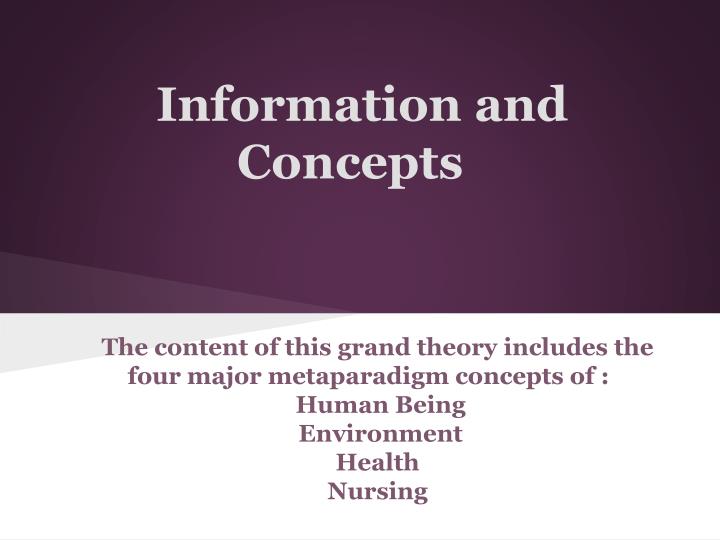 Information and Concepts

The content of this grand theory includes the four major metaparadigm concepts of :
Human Being
Environment
Health
Nursing